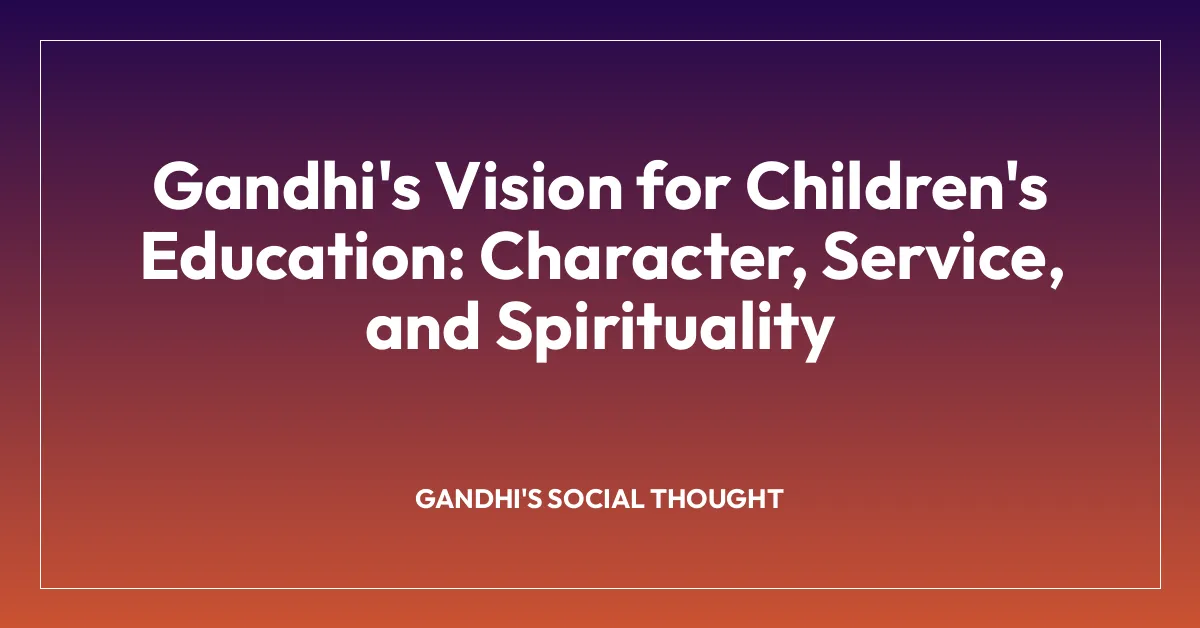 Gandhi's Vision for Children's Education: Character, Service, and Spirituality

GANDHI'S SOCIAL THOUGHT